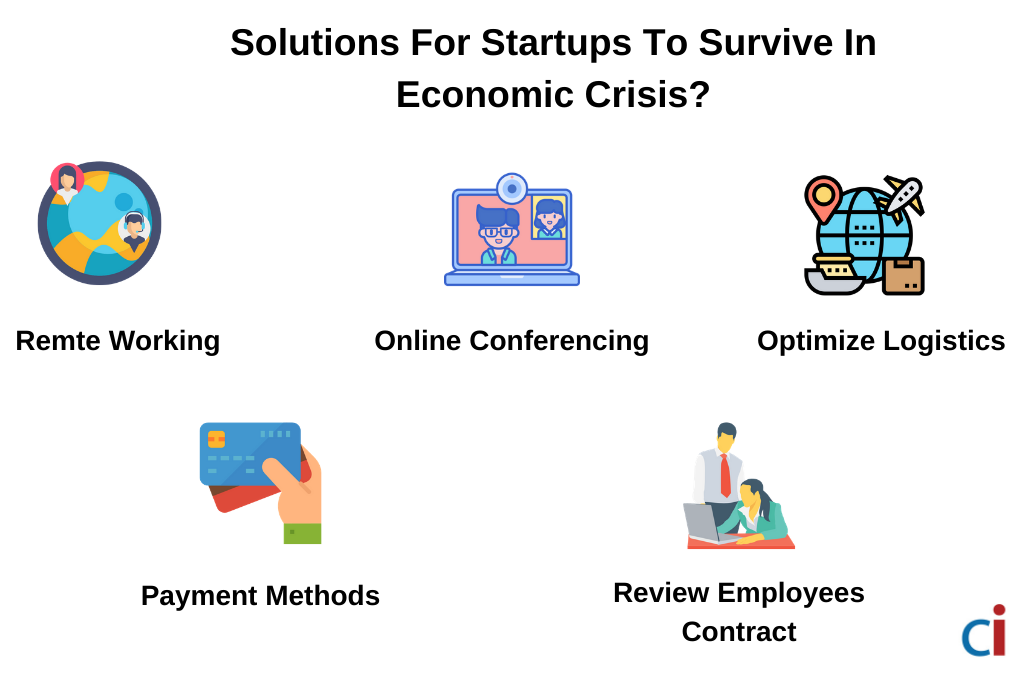 Solutions For Startups To Survive In Economic Crisis?

Remte Working

Online Conferencing

Optimize Logistics

Payment Methods

Review Employees Contract

ci